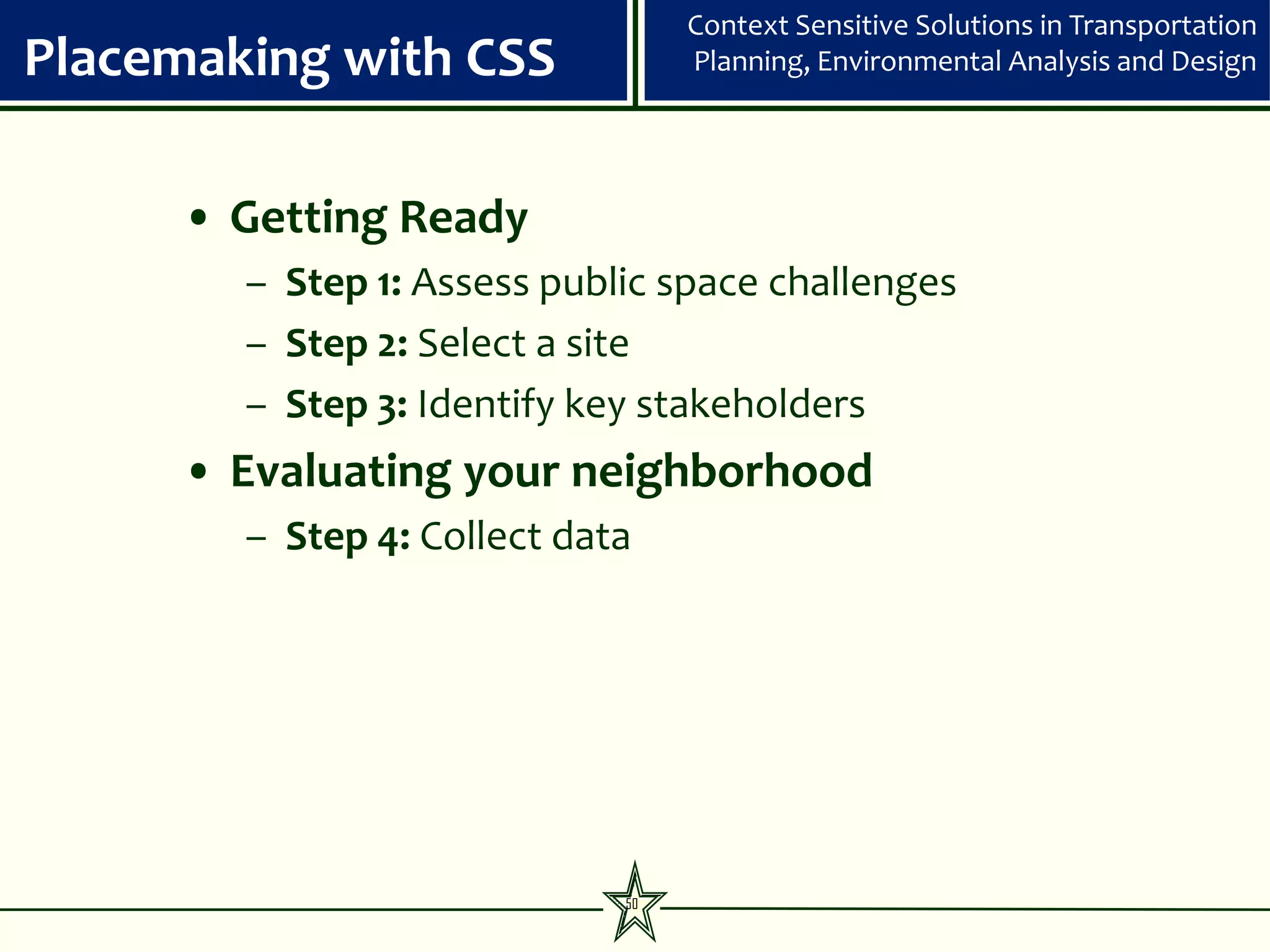 Placemaking with CSS

Context Sensitive Solutions in Transportation Planning, Environmental Analysis and Design

• Getting Ready
– Step 1: Assess public space challenges
– Step 2: Select a site
– Step 3: Identify key stakeholders
• Evaluating your neighborhood
– Step 4: Collect data

50